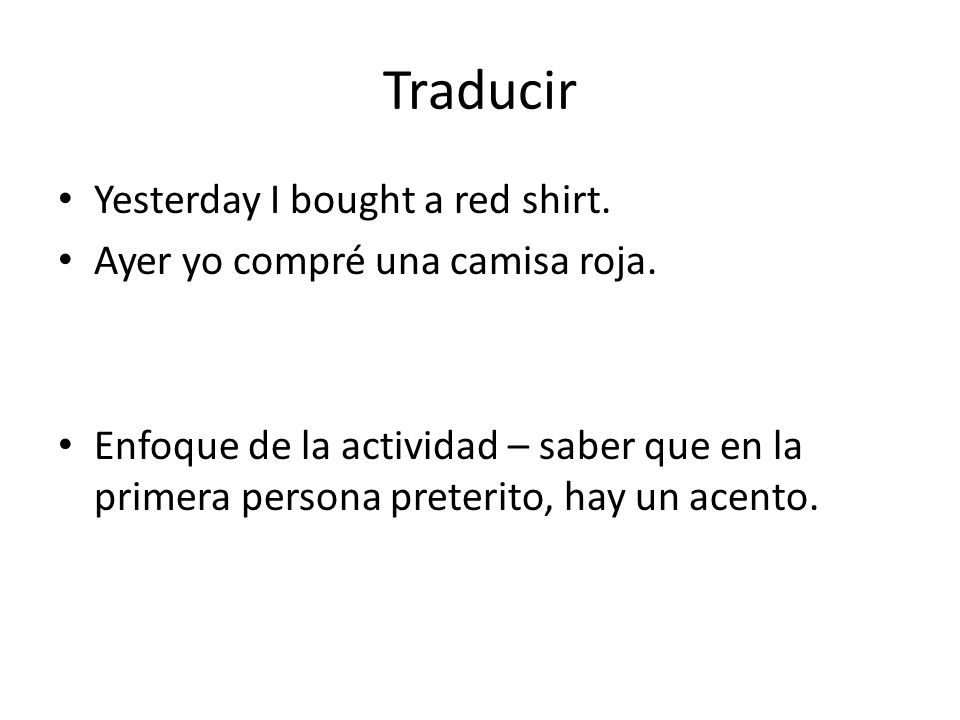 Traducir

• Yesterday I bought a red shirt.
• Ayer yo compré una camisa roja.

• Enfoque de la actividad – saber que en la primera persona preterito, hay un acento.